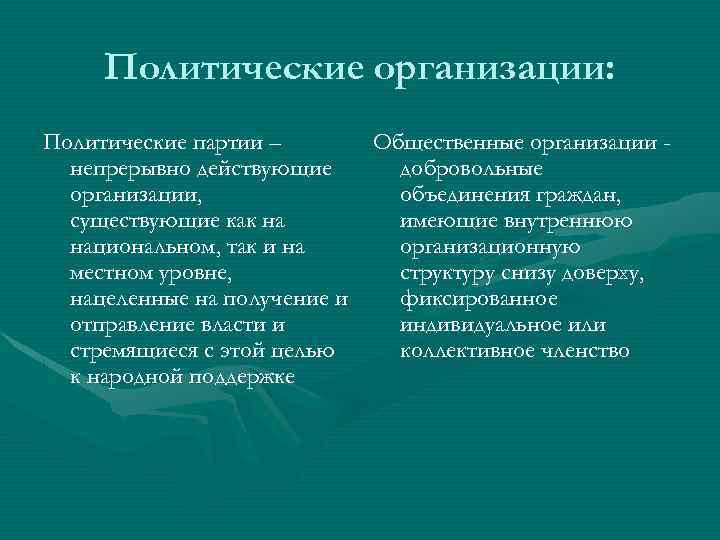 Политические организации:

Политические партии – непрерывно действующие организации, существующие как на национальном, так и на местном уровне, нацеленные на получение и отправление власти и стремящиеся с этой целью к народной поддержке

Общественные организации - добровольные объединения граждан, имеющие внутреннюю организационную структуру снизу доверху, фиксированное индивидуальное или коллективное членство